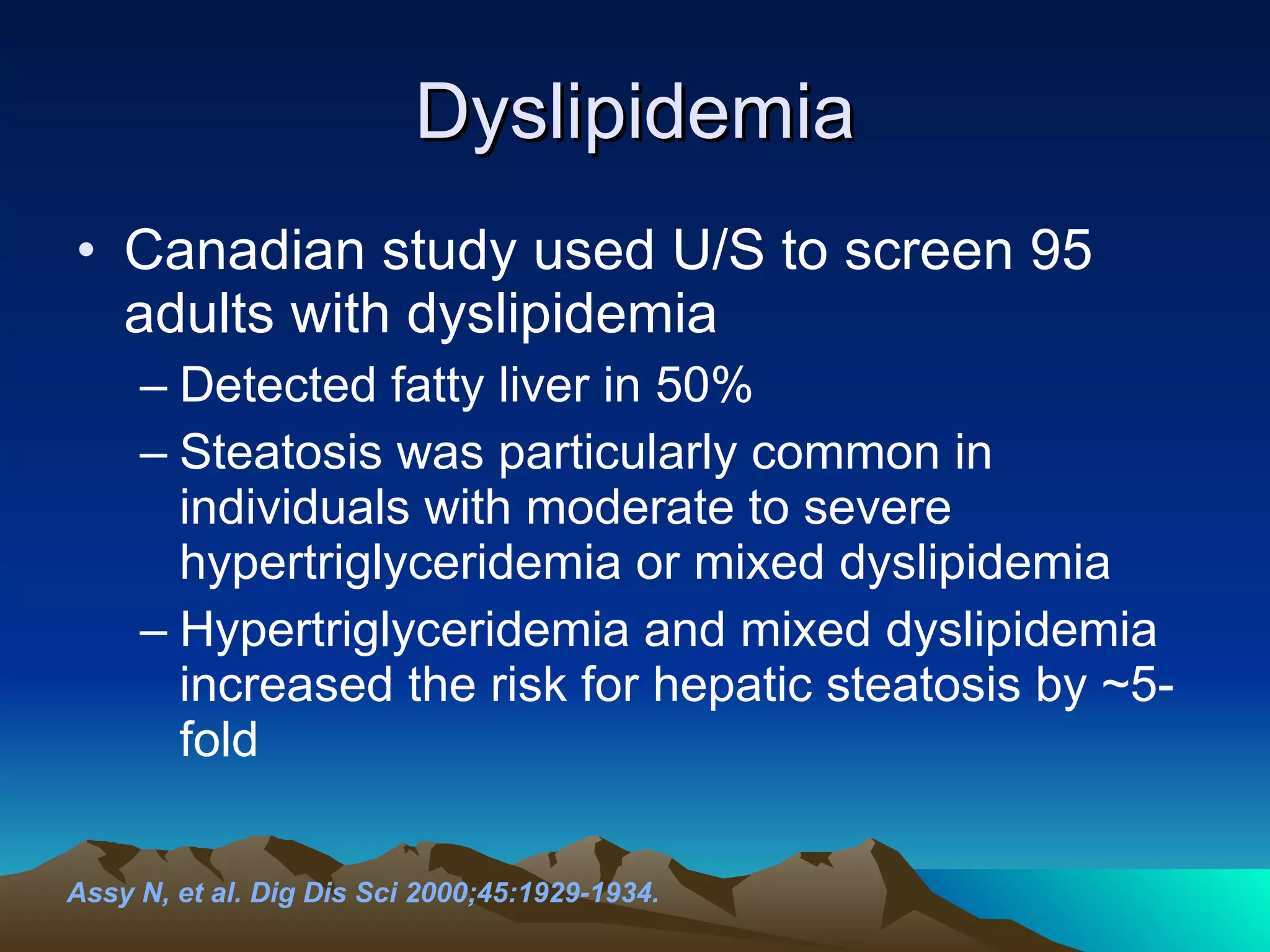 Dyslipidemia

• Canadian study used U/S to screen 95 adults with dyslipidemia

– Detected fatty liver in 50%

– Steatosis was particularly common in individuals with moderate to severe hypertriglyceridemia or mixed dyslipidemia

– Hypertriglyceridemia and mixed dyslipidemia increased the risk for hepatic steatosis by ~5-fold

Assy N, et al. Dig Dis Sci 2000;45:1929-1934.